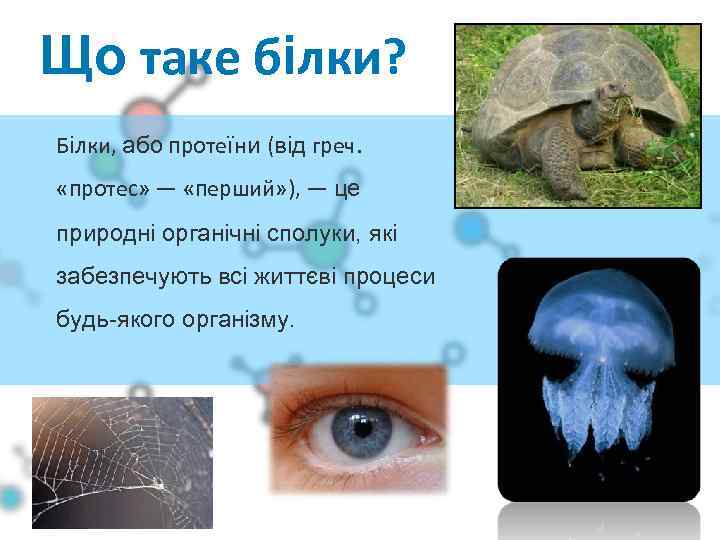 Що таке білки?

Білки, або протеїни (від греч. «протес» — «перший»), — це природні органічні сполуки, які забезпечують всі життєві процеси будь-якого організму.